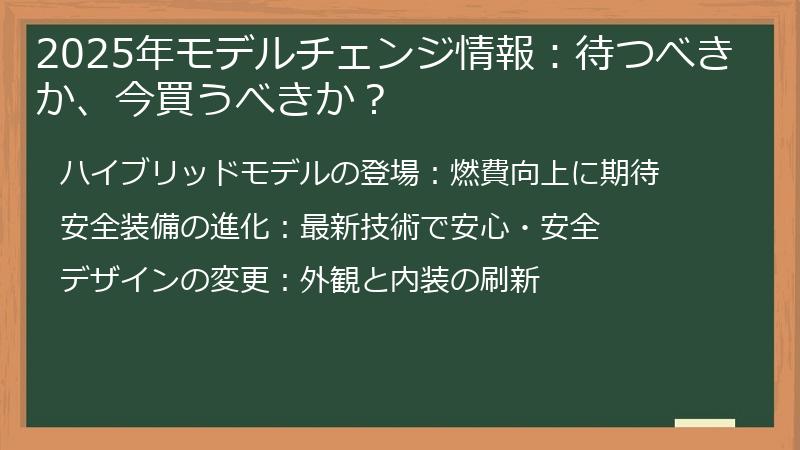 2025年モデルチェンジ情報：待つべきか、今買うべきか？

ハイブリッドモデルの登場：燃費向上に期待

安全装備の進化：最新技術で安心・安全

デザインの変更：外観と内装の刷新